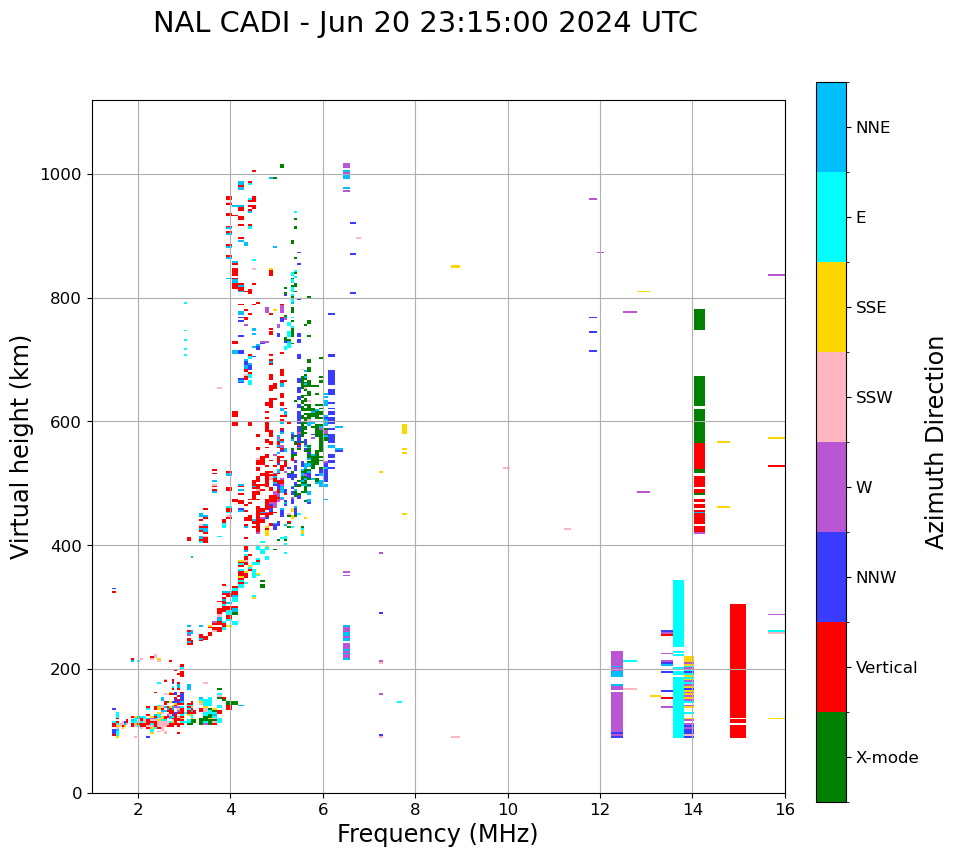 NAL CADI - Jun 20 23:15:00 2024 UTC

Virtual height (km)

1000
800
600
400
200
0

2
4
6
8
10
12
14
16

Frequency (MHz)

NNE
E
SSE
SSW
W
NNW
Vertical
X-mode

Azimuth Direction